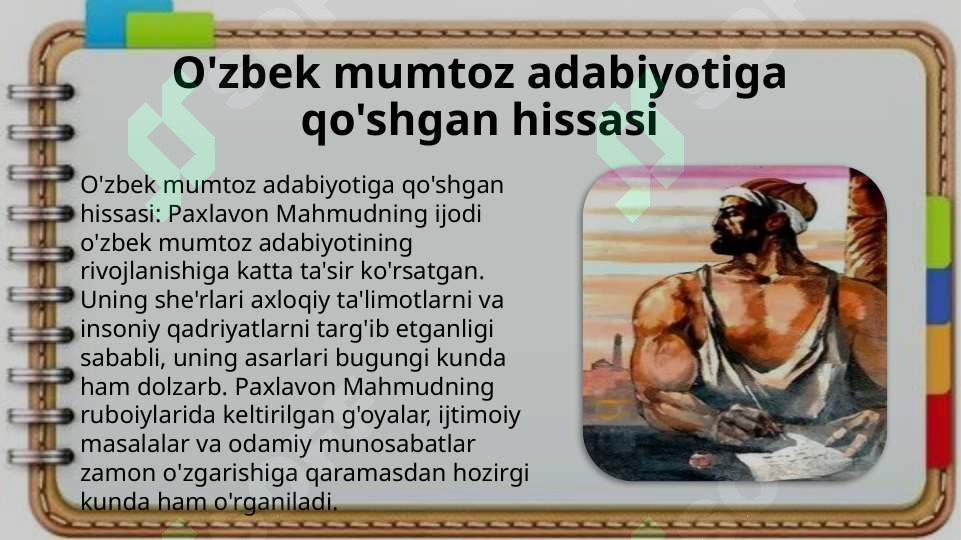 O'zbek mumtoz adabiyotiga qo'shgan hissasi

O'zbek mumtoz adabiyotiga qo'shgan hissasi: Paxlavon Mahmudning ijodi o'zbek mumtoz adabiyotining rivojlanishiga katta ta'sir ko'rsatgan. Uning she'rlari axloqiy ta'limotlarni va insoniy qadriyatlarni targ'ib etganligi sababli, uning asarlari bugungi kunda ham dolzarb. Paxlavon Mahmudning ruboiylarida keltirilgan g'oyalar, ijtimoiy masalalar va odamiy munosabatlar zamon o'zgarishiga qaramasdan hozirgi kunda ham o'rganiladi.